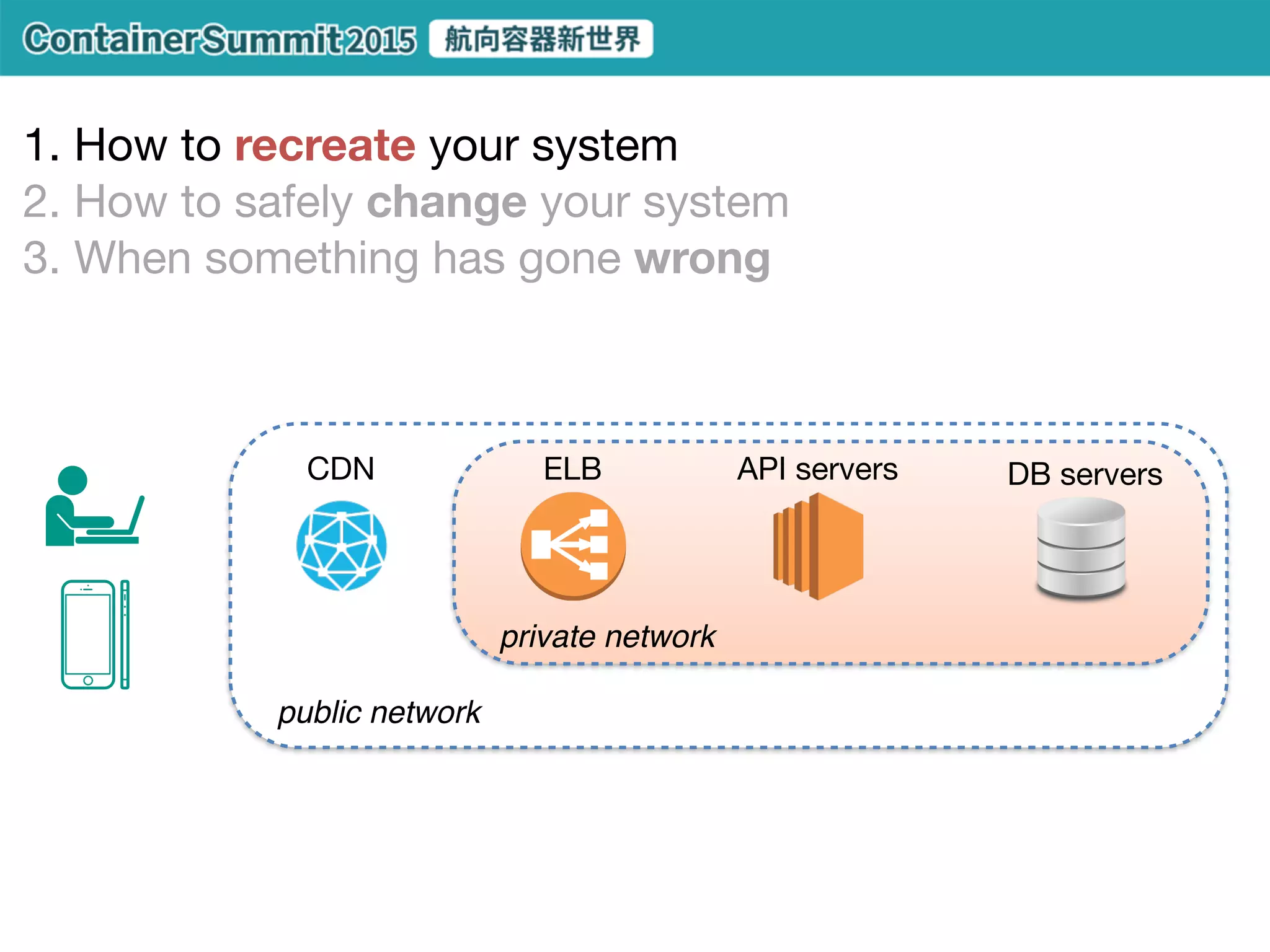 ContainerSummit2015 航向容器新世界

1. How to recreate your system
2. How to safely change your system
3. When something has gone wrong

CDN

ELB

API servers

DB servers

private network

public network